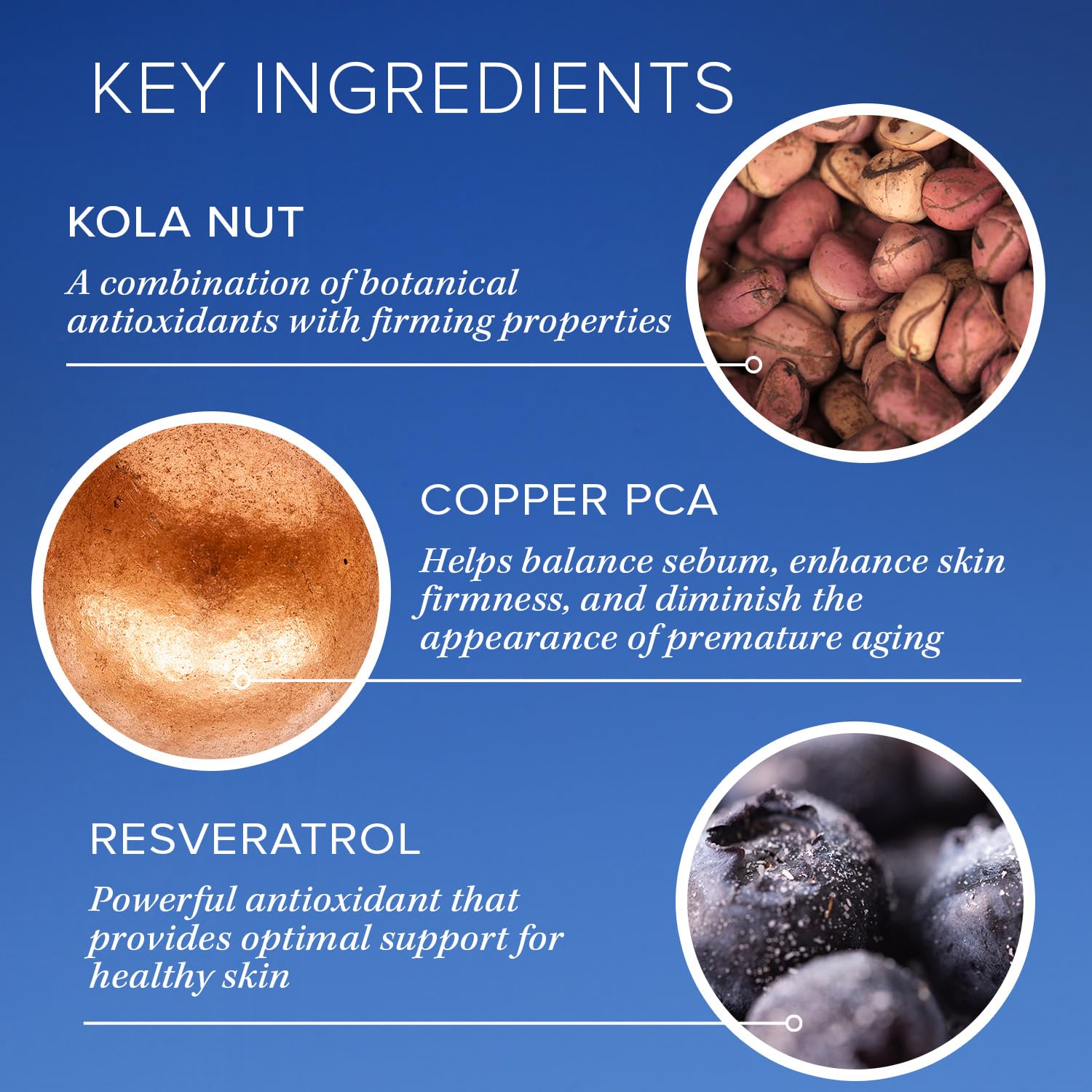 KEY INGREDIENTS

KOLA NUT

A combination of botanical antioxidants with firming properties

COPPER PCA

Helps balance sebum, enhance skin firmness, and diminish the appearance of premature aging

RESVERATROL

Powerful antioxidant that provides optimal support for healthy skin